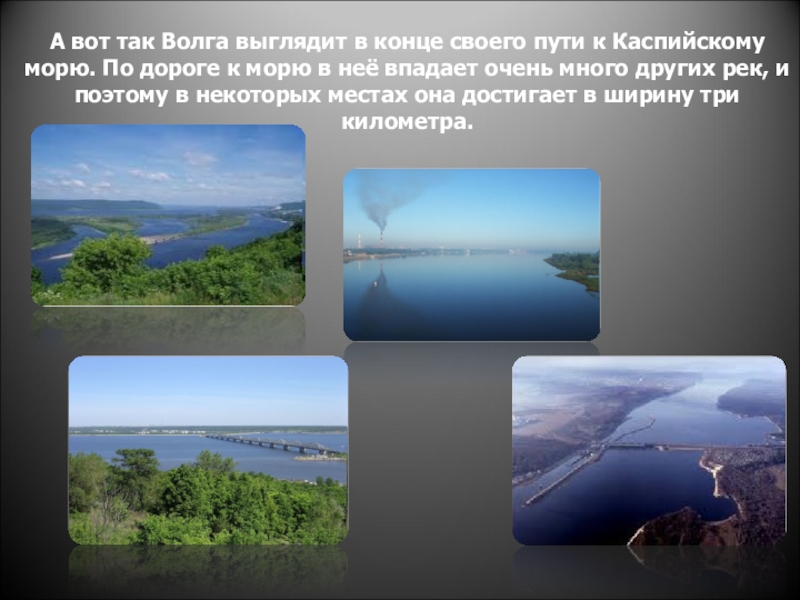 А вот так Волга выглядит в конце своего пути к Каспийскому морю. По дороге к морю в неё впадает очень много других рек, и поэтому в некоторых местах она достигает в ширину три километра.